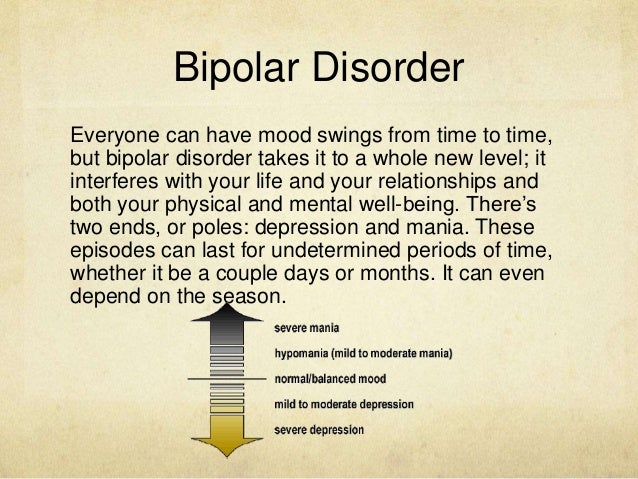 Bipolar Disorder

Everyone can have mood swings from time to time, but bipolar disorder takes it to a whole new level; it interferes with your life and your relationships and both your physical and mental well-being. There's two ends, or poles: depression and mania. These episodes can last for undetermined periods of time, whether it be a couple days or months. It can even depend on the season.

severe mania
hypomania (mild to moderate mania)
normal/balanced mood
mild to moderate depression
severe depression